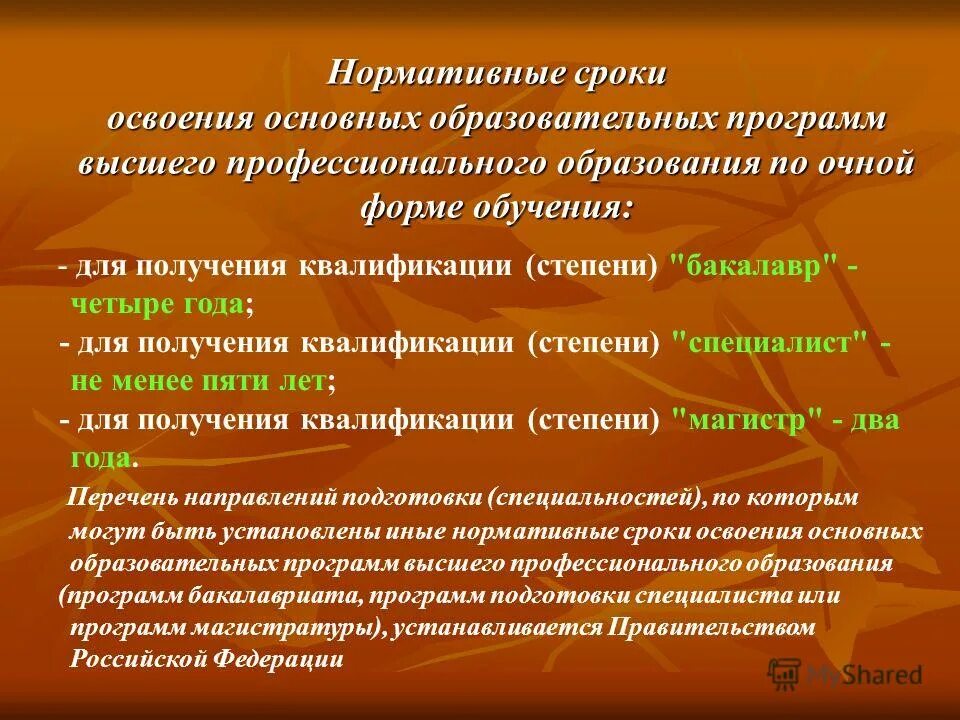 Нормативные сроки освоения основных образовательных программ высшего профессионального образования по очной форме обучения:

- для получения квалификации (степени) "бакалавр" - четыре года;

- для получения квалификации (степени) "специалист" - не менее пяти лет;

- для получения квалификации (степени) "магистр" - два года.

Перечень направлений подготовки (специальностей), по которым могут быть установлены иные нормативные сроки освоения основных образовательных программ высшего профессионального образования (программ бакалавриата, программ подготовки специалиста или программ магистратуры), устанавливается Правительством Российской Федерации

MyShared